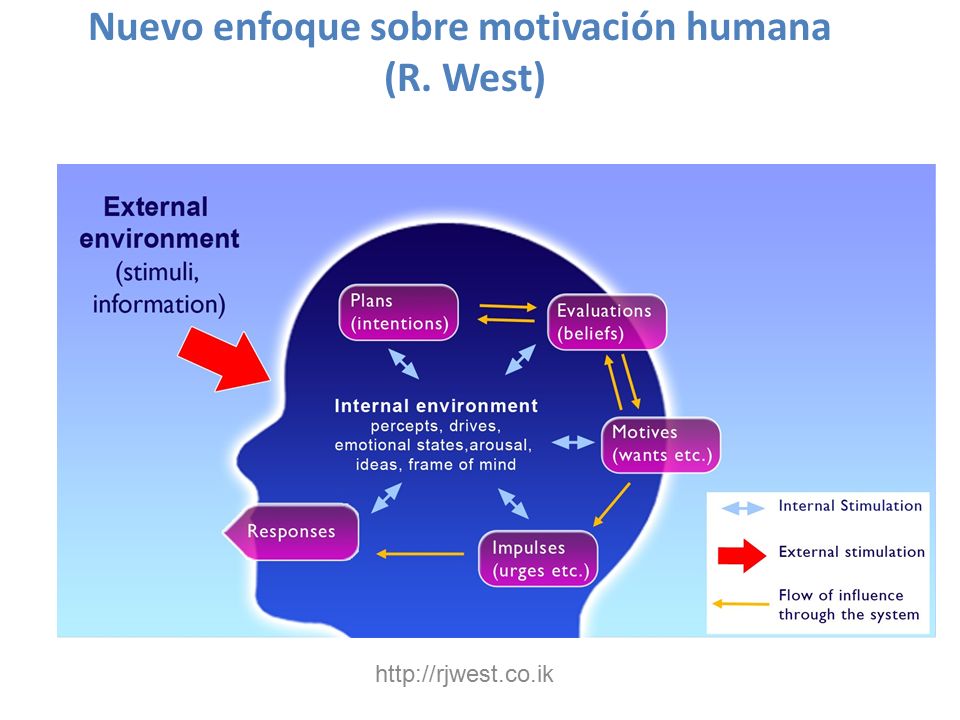 Nuevo enfoque sobre motivación humana
(R. West)

External environment
(stimuli, information)

Plans
(intentions)

Evaluations
(beliefs)

Internal environment
percepts, drives, emotional states,arousal, ideas, frame of mind

Motives
(wants etc.)

Responses

Impulses
(urges etc.)

Internal Stimulation

External stimulation

Flow of influence through the system

http://rjwest.co.ik